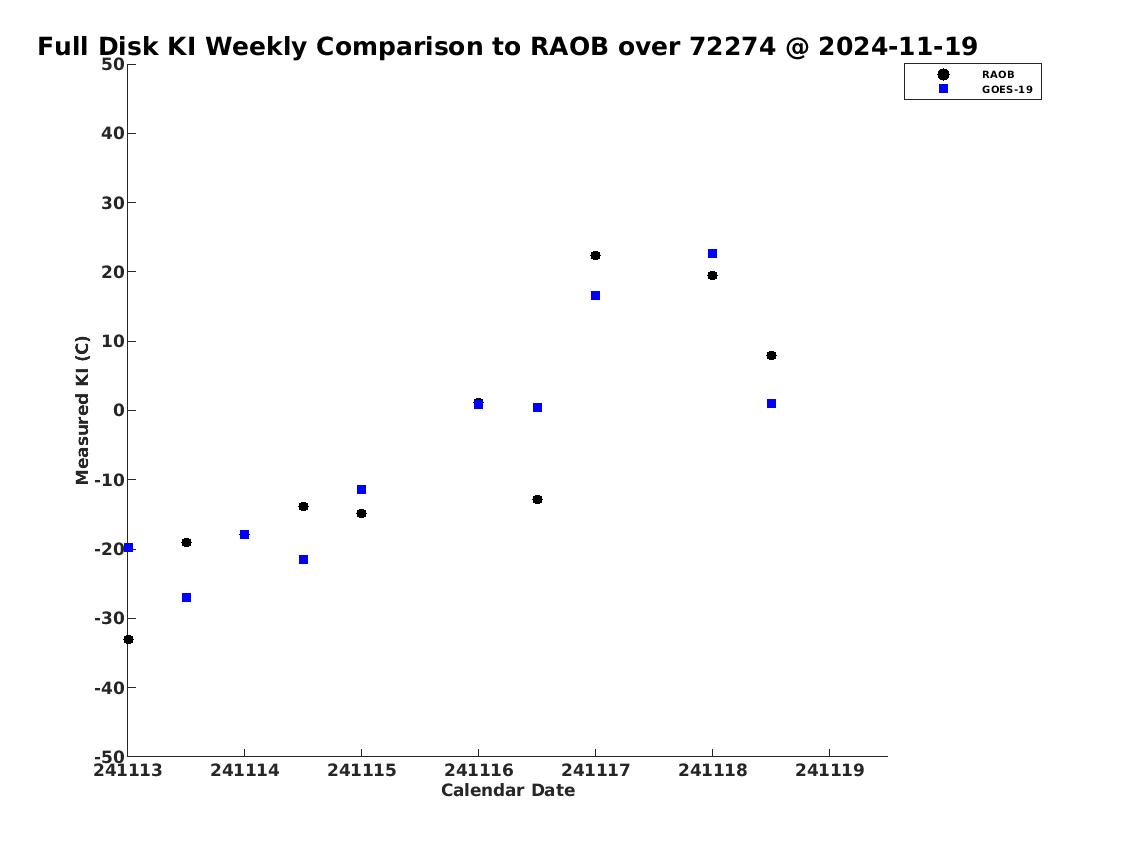 Full Disk KI Weekly Comparison to RAOB over 72274 @ 2024-11-19

RAOB
GOES-19

Measured KI (C)

50
40
30
20
10
0
-10
-20
-30
-40
-50

241113
241114
241115
241116
241117
241118
241119

Calendar Date